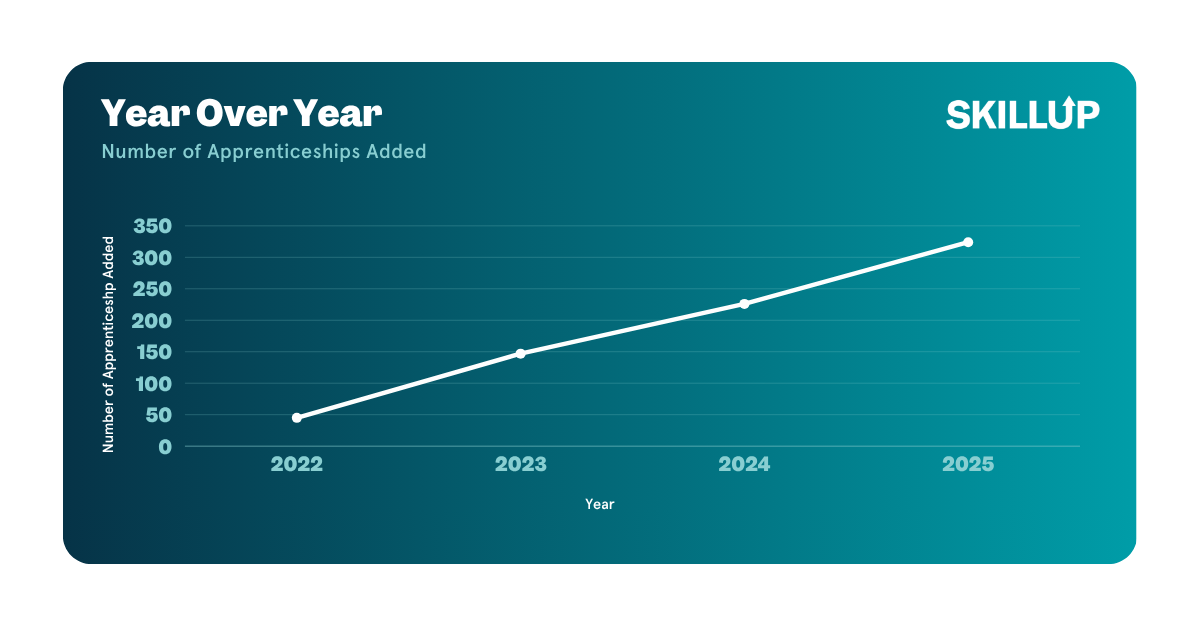 Year Over Year

Number of Apprenticeships Added

SKILLUP

Number of Apprenticeshp Added

350
300
250
200
150
100
50
0

2022
2023
2024
2025

Year